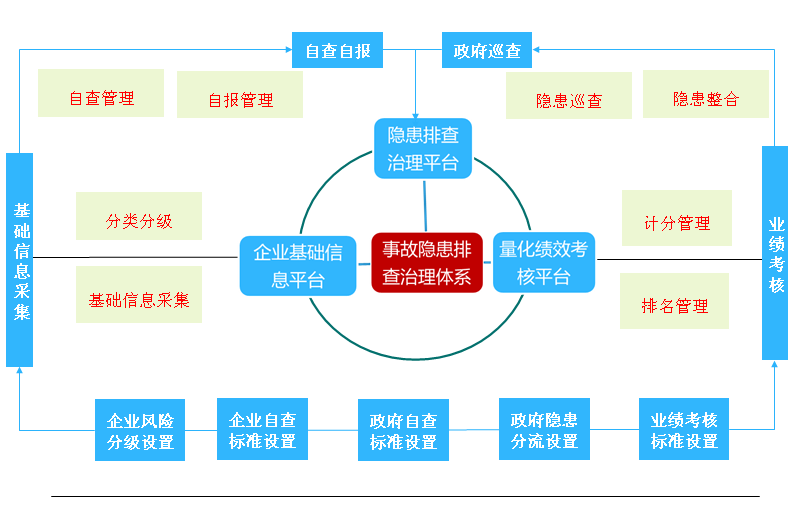 自查自报

政府巡查

自查管理

自报管理

隐患巡查

隐患整合

隐患排查治理平台

基础信息采集

分类分级

基础信息采集

企业基础信息平台

事故隐患排查治理体系

量化绩效考核平台

计分管理

排名管理

业绩考核

企业风险分级设置

企业自查标准设置

政府自查标准设置

政府隐患分流设置

业绩考核标准设置